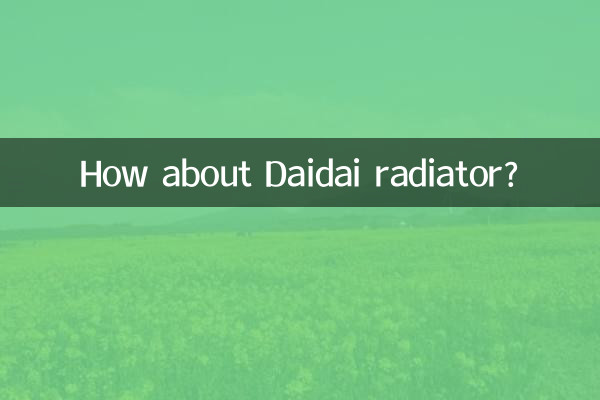 How about Daidai radiator?